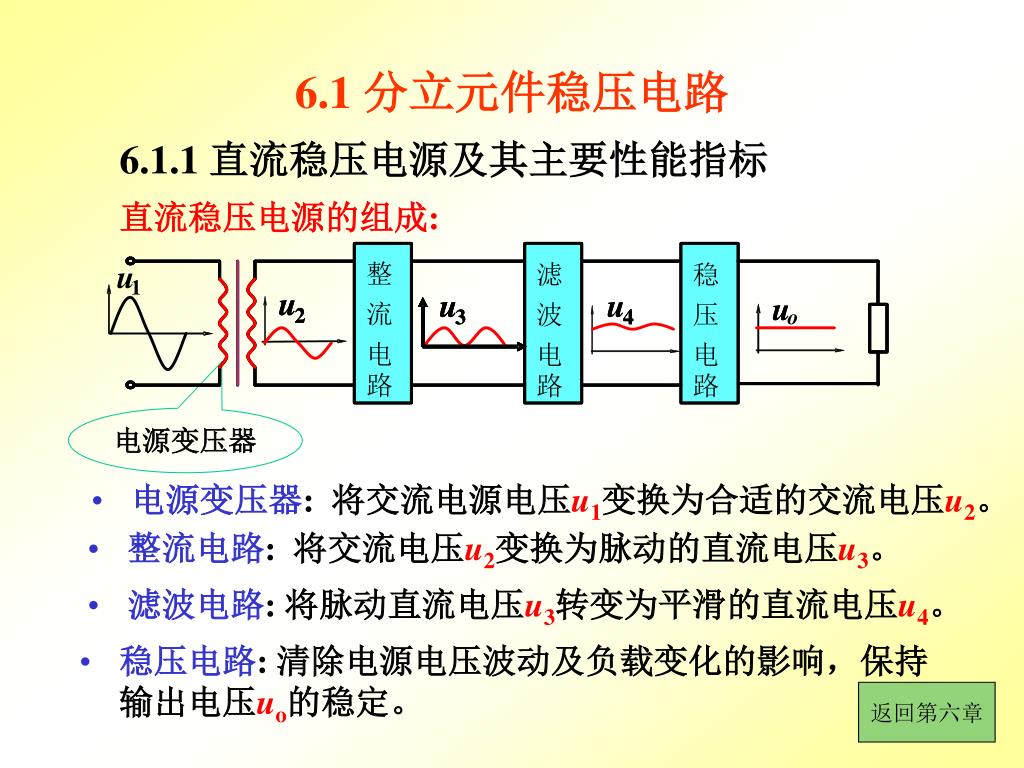 6.1 分立元件稳压电路

6.1.1 直流稳压电源及其主要性能指标

直流稳压电源的组成:

$u_1$

$u_2$

整流电路

$u_3$

滤波电路

$u_4$

稳压电路

$u_o$

电源变压器

• 电源变压器: 将交流电源电压$u_1$变换为合适的交流电压$u_2$。

• 整流电路: 将交流电压$u_2$变换为脉动的直流电压$u_3$。

• 滤波电路: 将脉动直流电压$u_3$转变为平滑的直流电压$u_4$。

• 稳压电路: 清除电源电压波动及负载变化的影响，保持输出电压$u_o$的稳定。

返回第六章